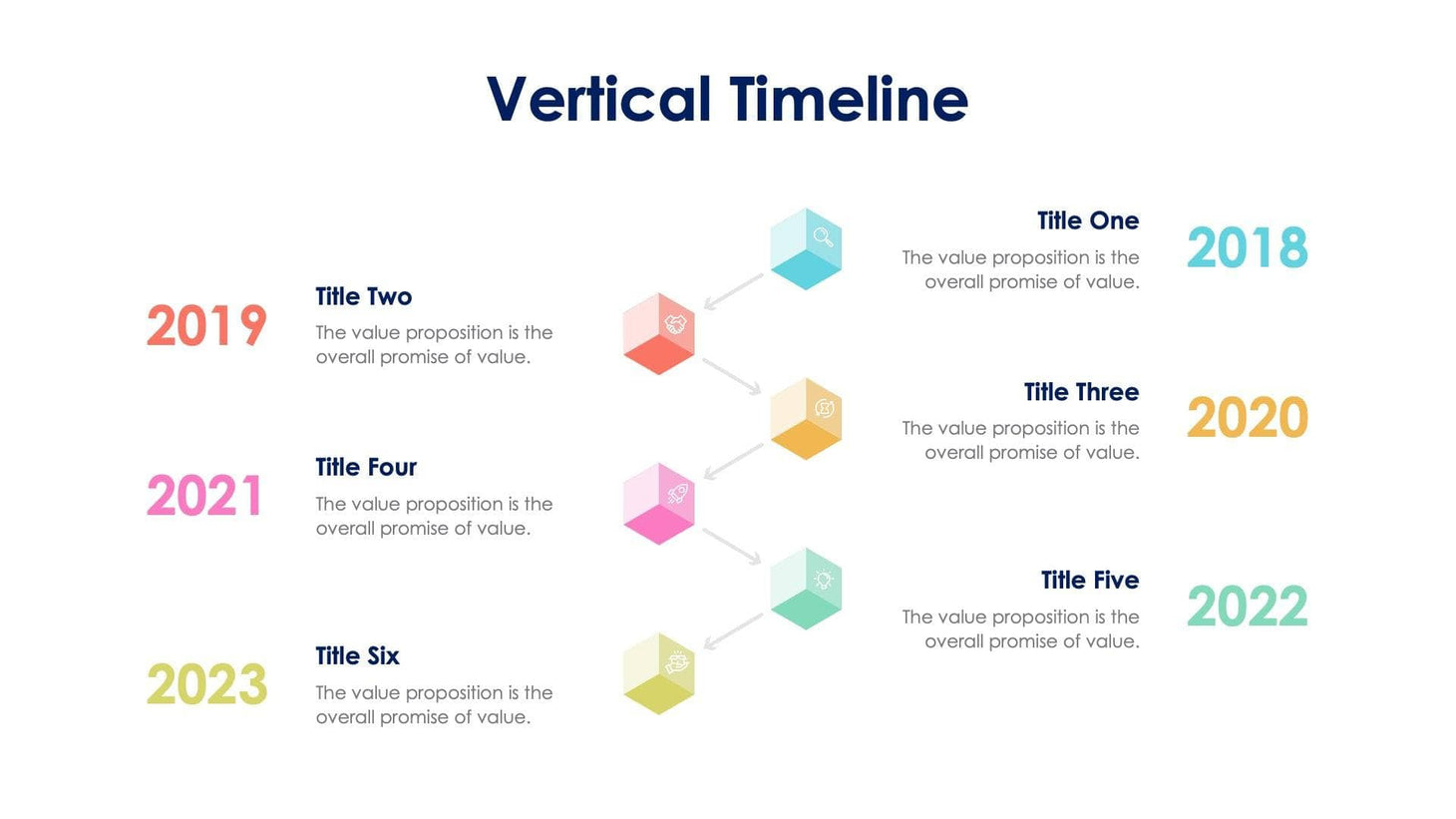 Vertical Timeline

Title One
The value proposition is the overall promise of value.
2018

2019
Title Two
The value proposition is the overall promise of value.

Title Three
The value proposition is the overall promise of value.
2020

2021
Title Four
The value proposition is the overall promise of value.

Title Five
The value proposition is the overall promise of value.
2022

2023
Title Six
The value proposition is the overall promise of value.